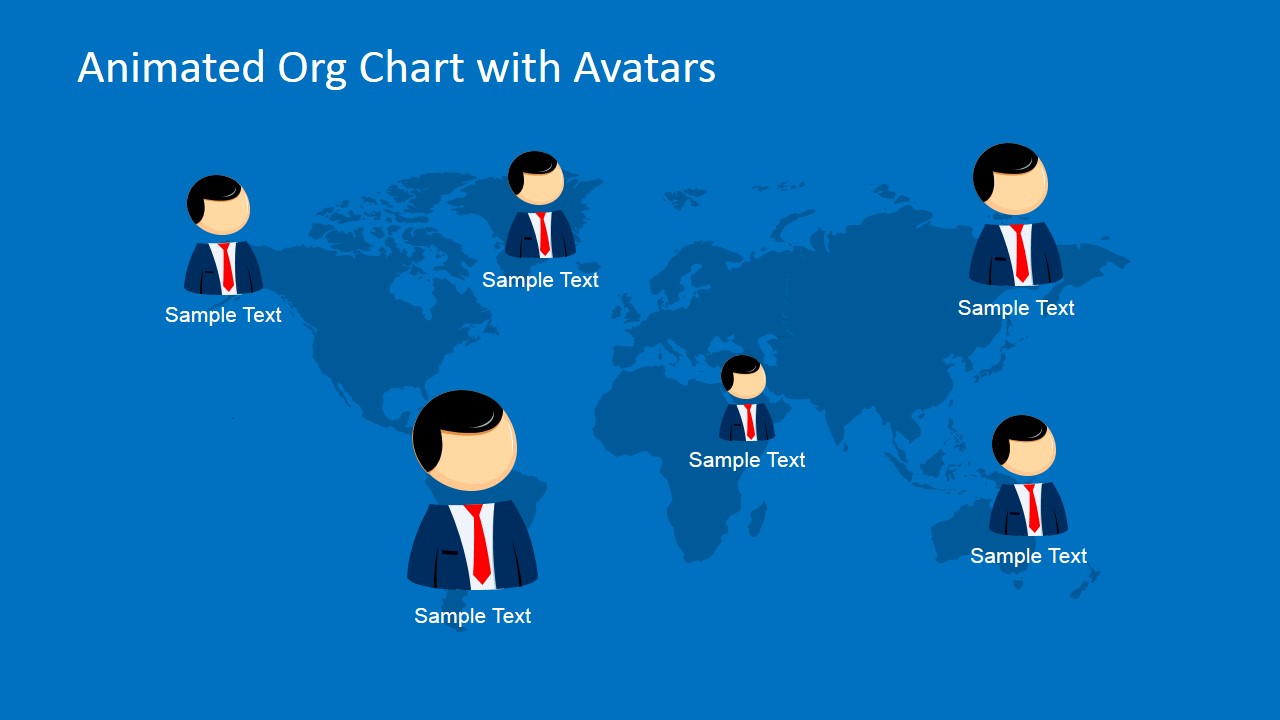 Animated Org Chart with Avatars

Sample Text

Sample Text

Sample Text

Sample Text

Sample Text

Sample Text